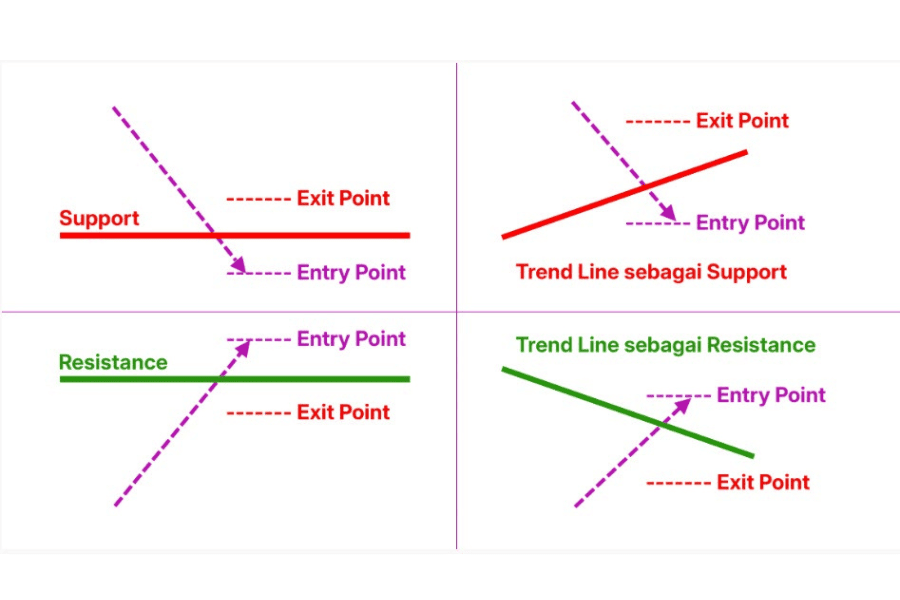 Exit Point
Support
Entry Point

Exit Point
Entry Point
Trend Line sebagai Support

Entry Point
Resistance
Exit Point

Trend Line sebagai Resistance
Entry Point
Exit Point